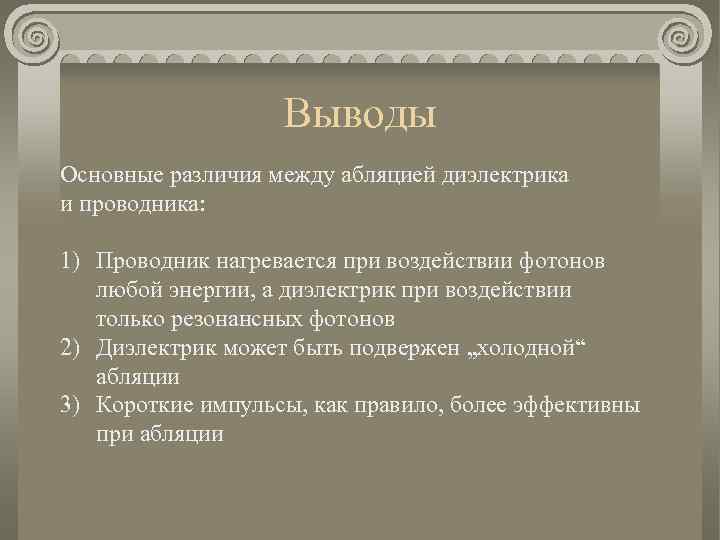 Выводы

Основные различия между абляцией диэлектрика и проводника:

1) Проводник нагревается при воздействии фотонов любой энергии, а диэлектрик при воздействии только резонансных фотонов
2) Диэлектрик может быть подвержен „холодной“ абляции
3) Короткие импульсы, как правило, более эффективны при абляции